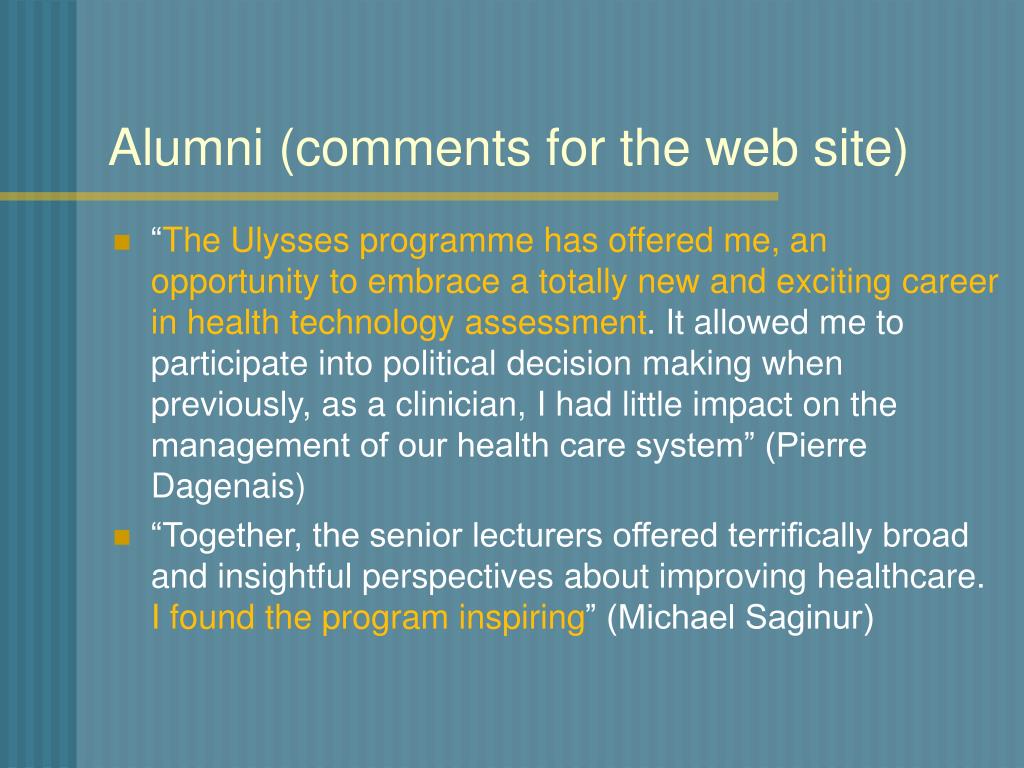 Alumni (comments for the web site)

“The Ulysses programme has offered me, an opportunity to embrace a totally new and exciting career in health technology assessment. It allowed me to participate into political decision making when previously, as a clinician, I had little impact on the management of our health care system” (Pierre Dagenais)

“Together, the senior lecturers offered terrifically broad and insightful perspectives about improving healthcare. I found the program inspiring” (Michael Saginur)